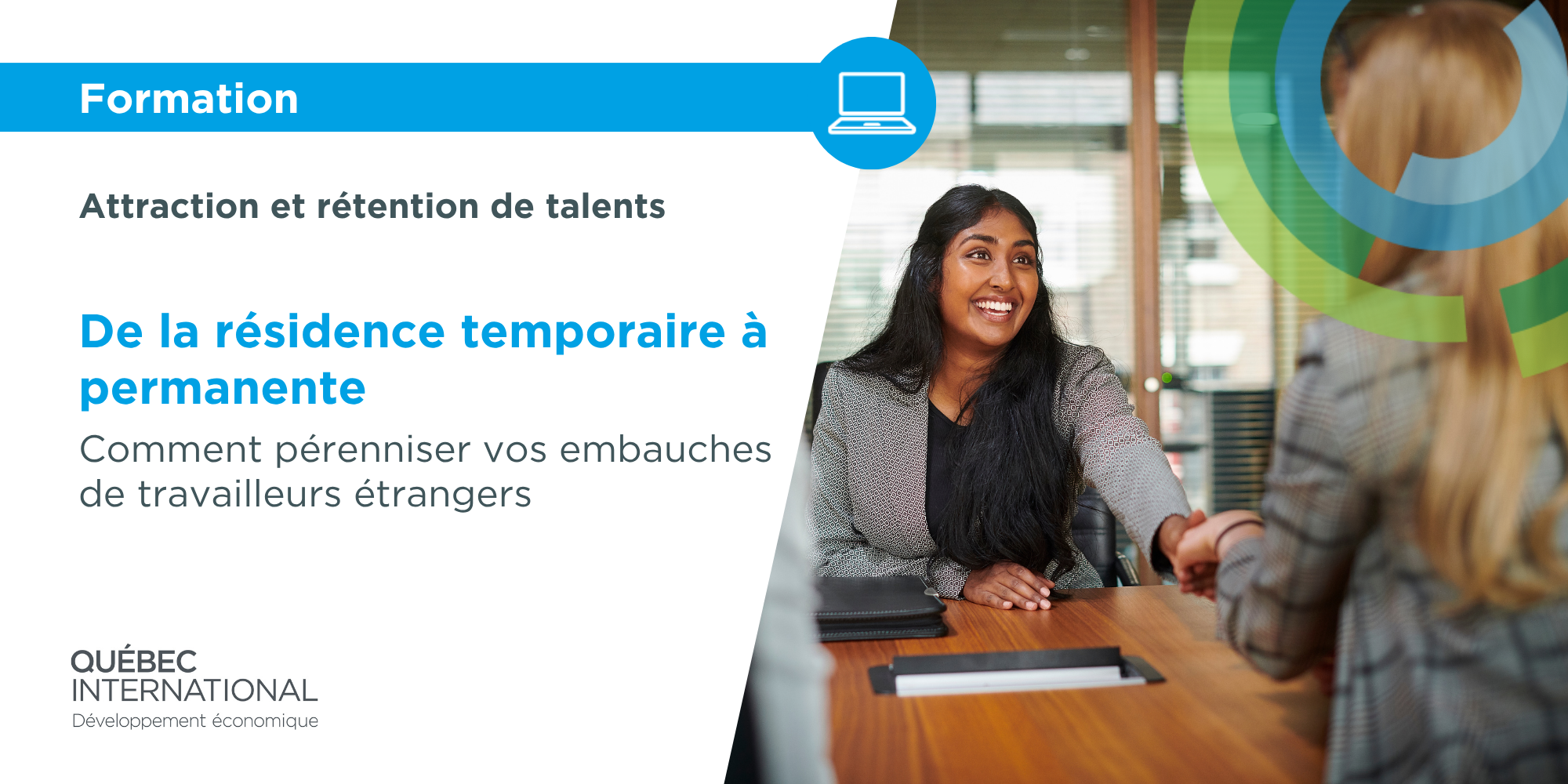 Formation

Attraction et rétention de talents

De la résidence temporaire à permanente

Comment pérenniser vos embauches de travailleurs étrangers

QUÉBEC INTERNATIONAL
Développement économique